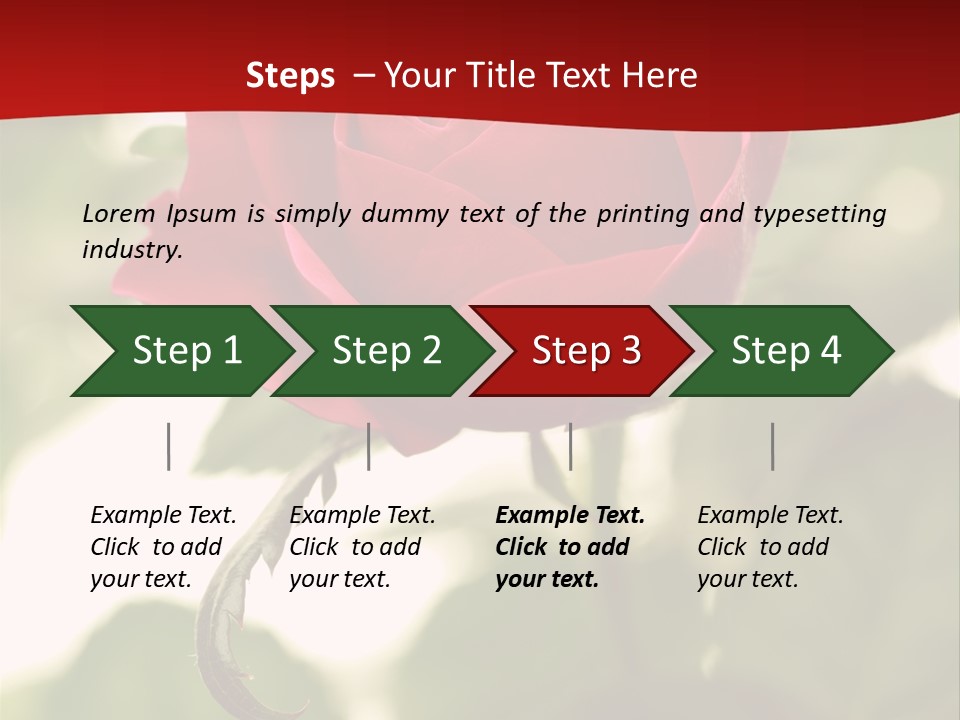 Steps – Your Title Text Here

Lorem Ipsum is simply dummy text of the printing and typesetting industry.

Step 1

Step 2

Step 3

Step 4

Example Text. Click to add your text.

Example Text. Click to add your text.

Example Text. Click to add your text.

Example Text. Click to add your text.